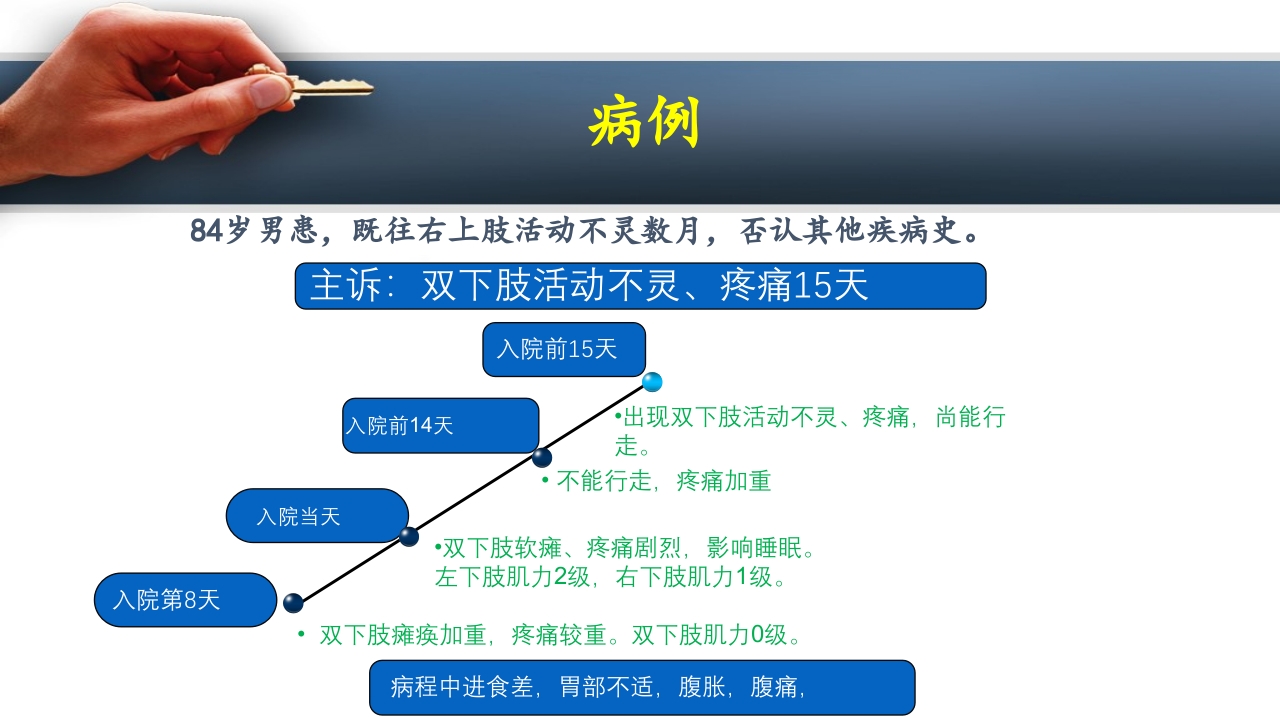 病例

84岁男患，既往右上肢活动不灵数月，否认其他疾病史。

主诉：双下肢活动不灵、疼痛15天

入院前15天

•出现双下肢活动不灵、疼痛，尚能行走。

入院前14天

• 不能行走，疼痛加重

入院当天

•双下肢软瘫、疼痛剧烈，影响睡眠。左下肢肌力2级，右下肢肌力1级。

入院第8天

• 双下肢瘫痪加重，疼痛较重。双下肢肌力0级。

病程中进食差，胃部不适，腹胀，腹痛，